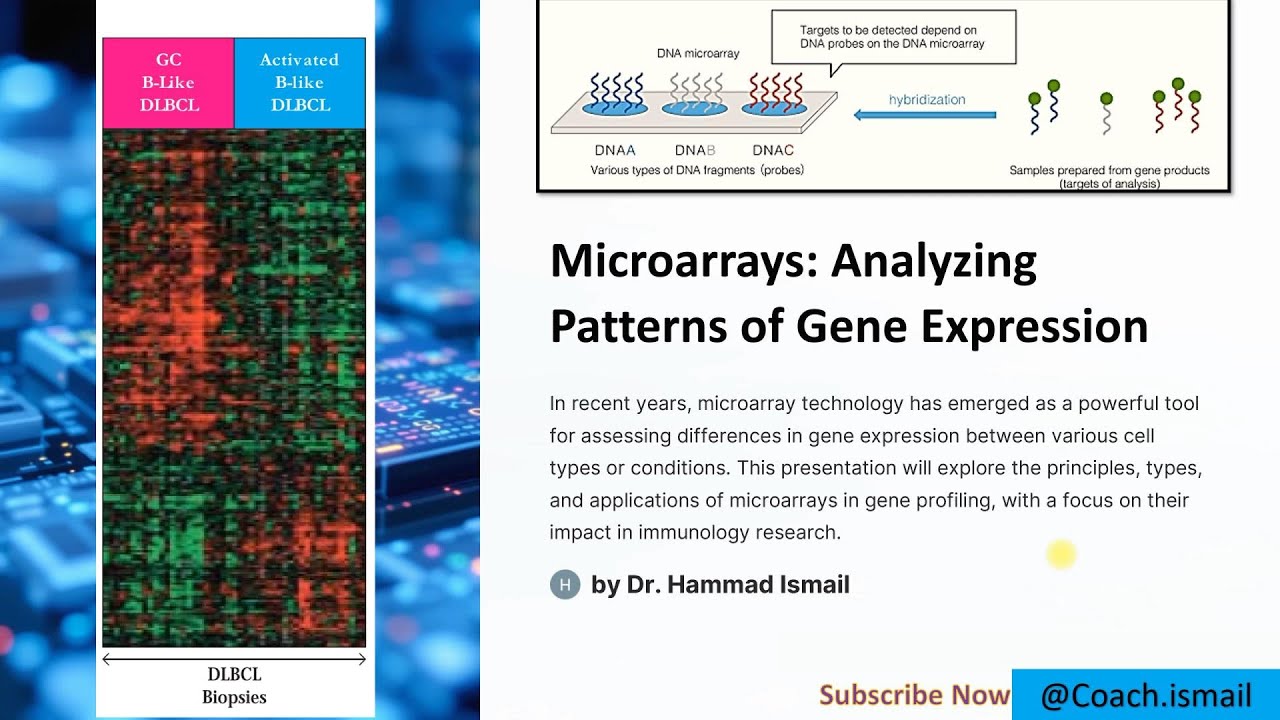 GC B-Like DLBCL

Activated B-like DLBCL

DLBCL Biopsies

Targets to be detected depend on DNA probes on the DNA microarray

DNA microarray

hybridization

DNAA DNAB DNAC

Various types of DNA fragments (probes)

Samples prepared from gene products (targets of analysis)

Microarrays: Analyzing Patterns of Gene Expression

In recent years, microarray technology has emerged as a powerful tool for assessing differences in gene expression between various cell types or conditions. This presentation will explore the principles, types, and applications of microarrays in gene profiling, with a focus on their impact in immunology research.

H by Dr. Hammad Ismail

Subscribe Now @Coach.ismail